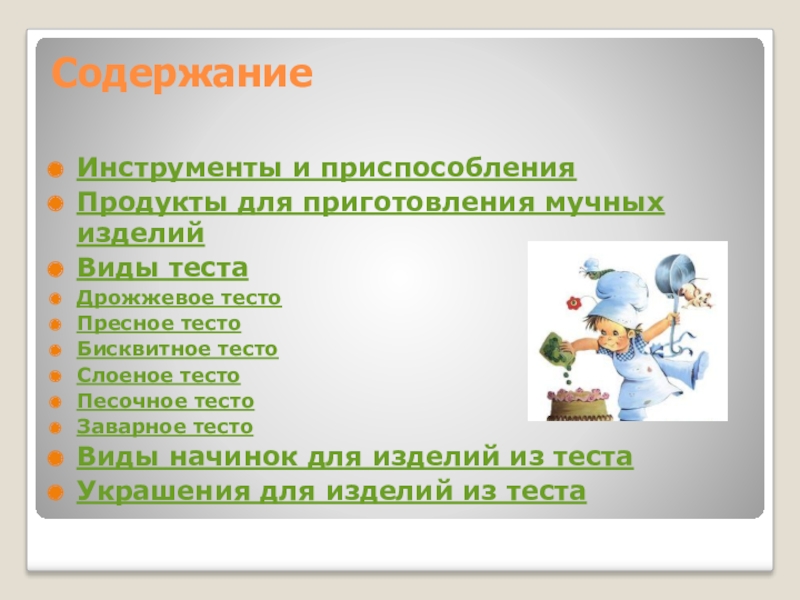 Содержание

Инструменты и приспособления
Продукты для приготовления мучных изделий
Виды теста
Дрожжевое тесто
Пресное тесто
Бисквитное тесто
Слоеное тесто
Песочное тесто
Заварное тесто
Виды начинок для изделий из теста
Украшения для изделий из теста